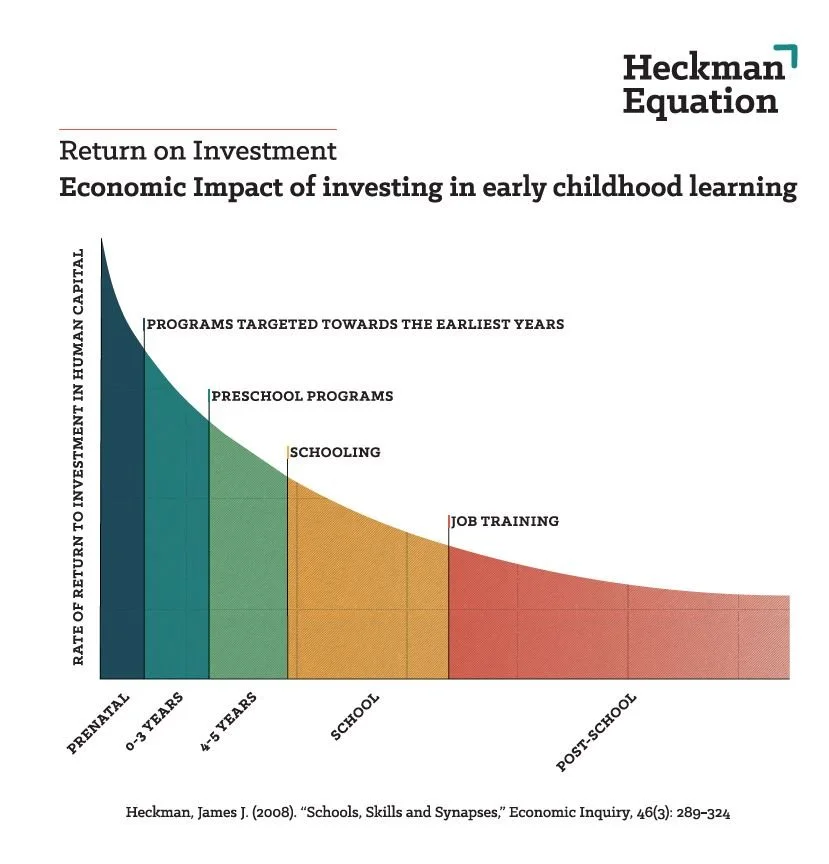 Heckman Equation

Return on Investment

Economic Impact of investing in early childhood learning

RATE OF RETURN TO INVESTMENT IN HUMAN CAPITAL

PROGRAMS TARGETED TOWARDS THE EARLIEST YEARS

PRESCHOOL PROGRAMS

SCHOOLING

JOB TRAINING

PRENATAL

0-3 YEARS

4-5 YEARS

SCHOOL

POST-SCHOOL

Heckman, James J. (2008). "Schools, Skills and Synapses," Economic Inquiry, 46(3): 289–324